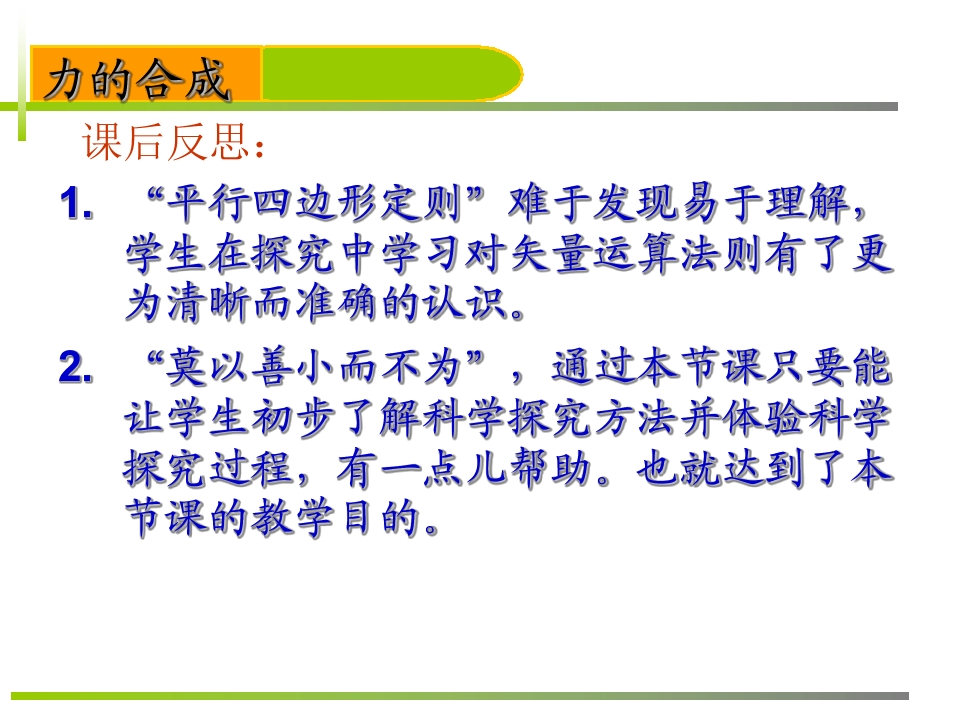 力的合成

课后反思：

1. “平行四边形定则”难于发现易于理解，学生在探究中学习对矢量运算法则有了更为清晰而准确的认识。

2. “莫以善小而不为”，通过本节课只要能让学生初步了解科学探究方法并体验科学探究过程，有一点儿帮助。也就达到了本节课的教学目的。